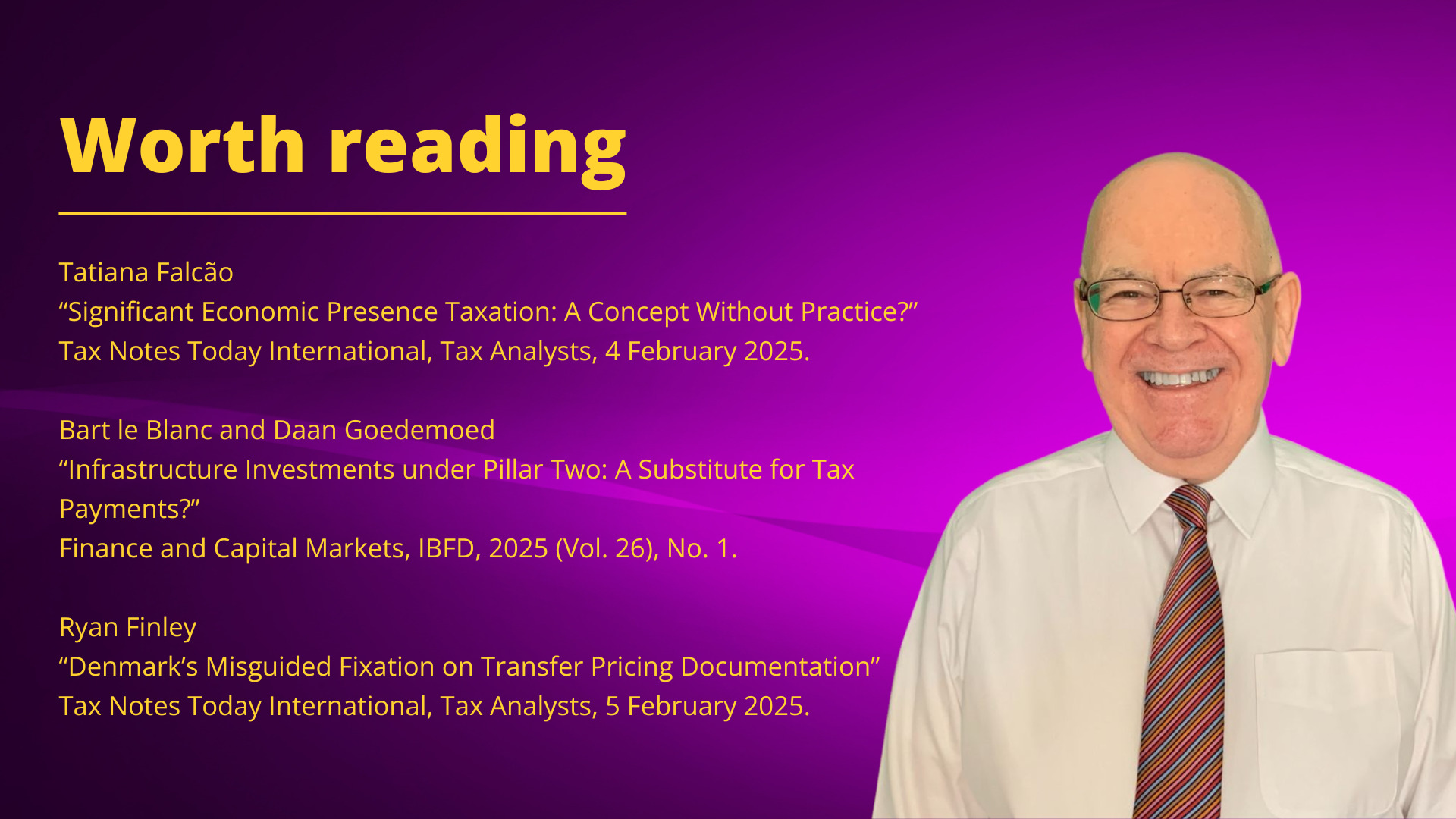 Worth reading

Tatiana Falcão
“Significant Economic Presence Taxation: A Concept Without Practice?”
Tax Notes Today International, Tax Analysts, 4 February 2025.

Bart le Blanc and Daan Goedemoed
“Infrastructure Investments under Pillar Two: A Substitute for Tax Payments?”
Finance and Capital Markets, IBFD, 2025 (Vol. 26), No. 1.

Ryan Finley
“Denmark’s Misguided Fixation on Transfer Pricing Documentation”
Tax Notes Today International, Tax Analysts, 5 February 2025.